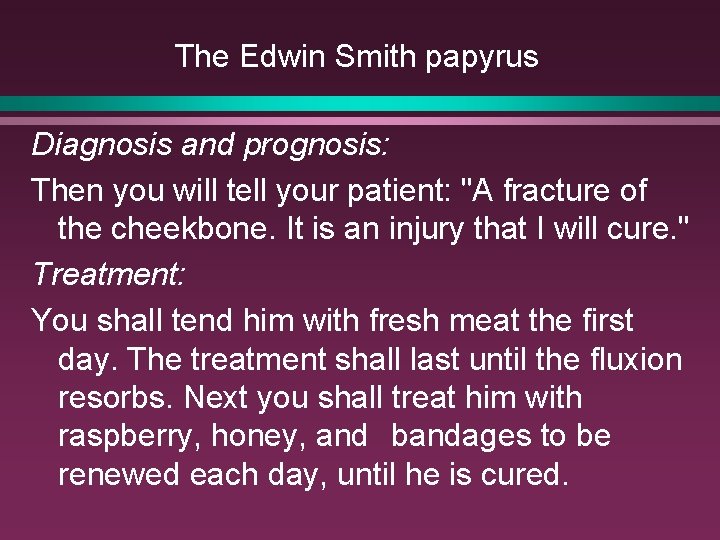 The Edwin Smith papyrus

Diagnosis and prognosis:

Then you will tell your patient: "A fracture of the cheekbone. It is an injury that I will cure."

Treatment:

You shall tend him with fresh meat the first day. The treatment shall last until the fluxion resorbs. Next you shall treat him with raspberry, honey, and bandages to be renewed each day, until he is cured.